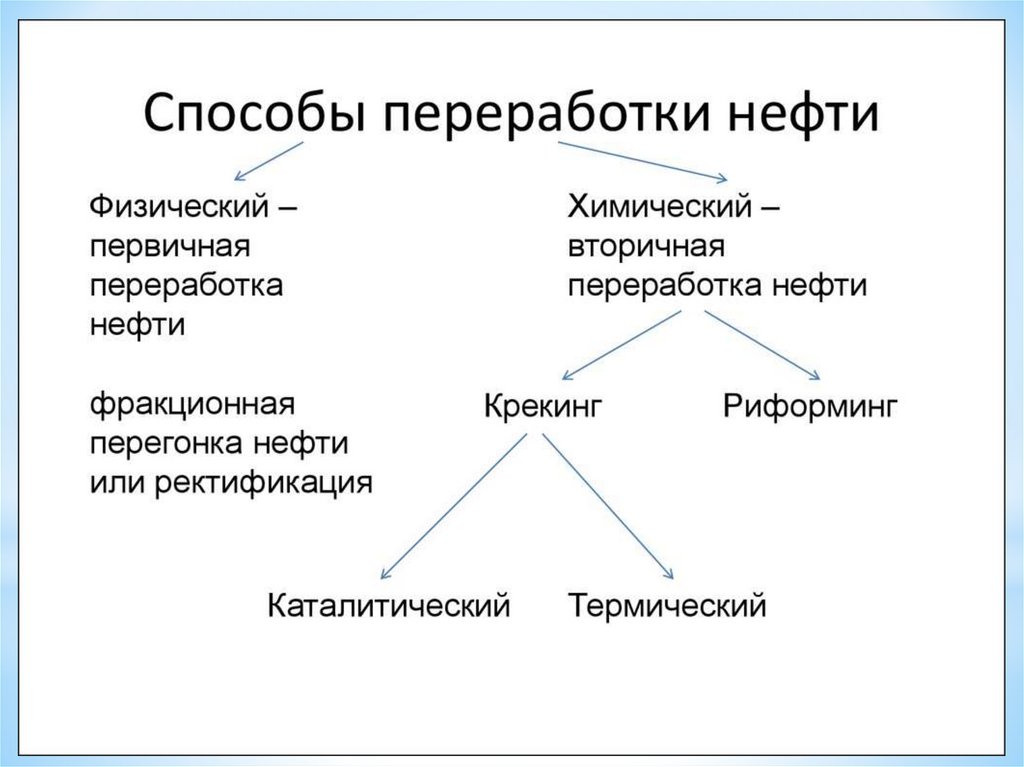 Способы переработки нефти

Физический – первичная переработка нефти

фракционная перегонка нефти или ректификация

Химический – вторичная переработка нефти

Крекинг

Риформинг

Каталитический

Термический